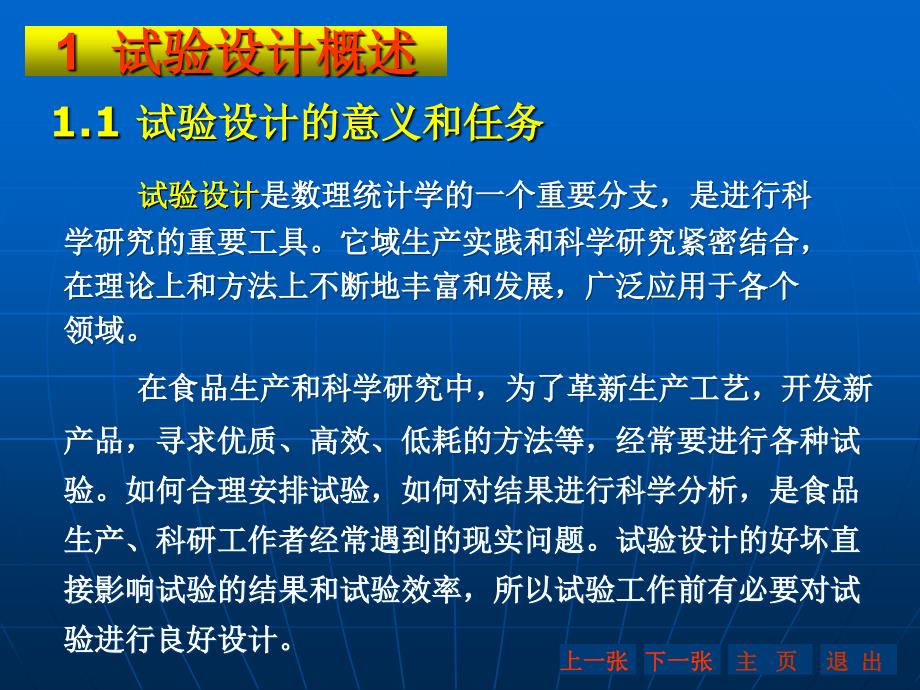 1 试验设计概述

1.1 试验设计的意义和任务

试验设计是数理统计学的一个重要分支，是进行科学研究的重要工具。它域生产实践和科学研究紧密结合，在理论上和方法上不断地丰富和发展，广泛应用于各个领域。

在食品生产和科学研究中，为了革新生产工艺，开发新产品，寻求优质、高效、低耗的方法等，经常要进行各种试验。如何合理安排试验，如何对结果进行科学分析，是食品生产、科研工作者经常遇到的现实问题。试验设计的好坏直接影响试验的结果和试验效率，所以试验工作前有必要对试验进行良好设计。

上一张 下一张 主 页 退 出